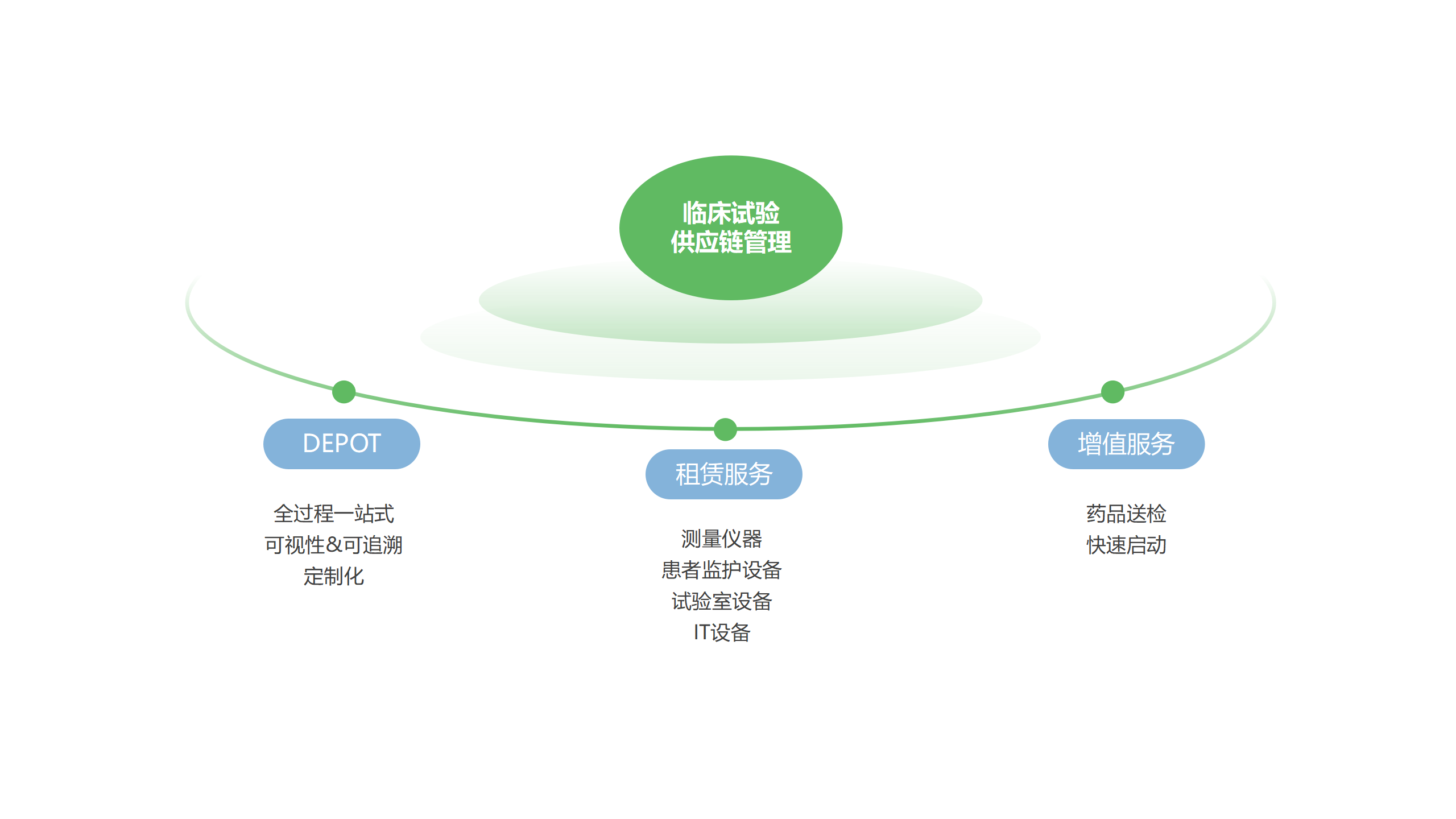 临床试验
供应链管理

DEPOT

全过程一站式
可视性&可追溯
定制化

租赁服务

测量仪器
患者监护设备
试验室设备
IT设备

增值服务

药品送检
快速启动